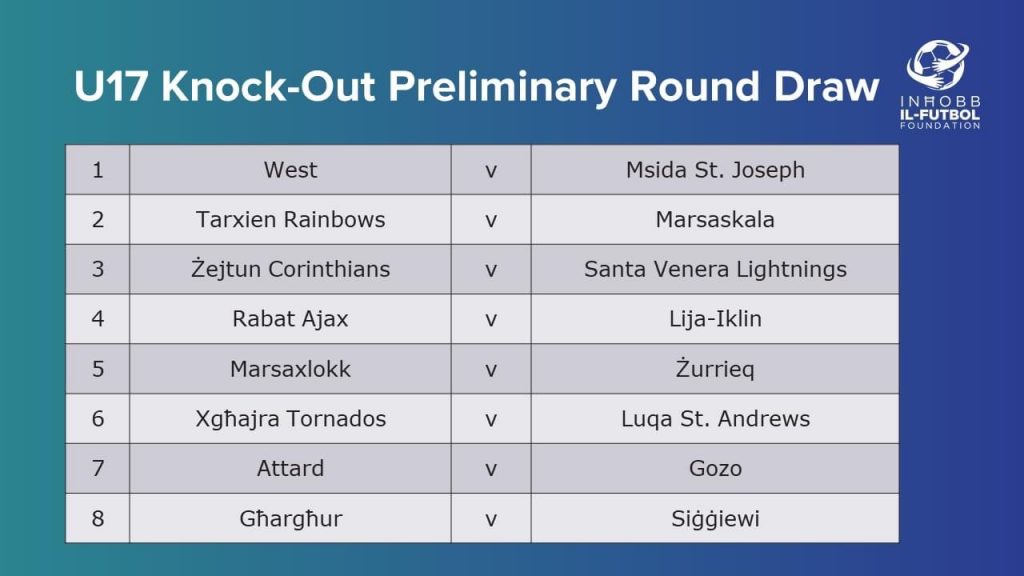 U17 Knock-Out Preliminary Round Draw

INĦOBB
IL-FUTBOL
FOUNDATION

| 1 | West | v | Msida St. Joseph |
|---|---|---|---|
| 2 | Tarxien Rainbows | v | Marsaskala |
| 3 | Żejtun Corinthians | v | Santa Venera Lightnings |
| 4 | Rabat Ajax | v | Lija-Iklin |
| 5 | Marsaxlokk | v | Żurrieq |
| 6 | Xgħajra Tornados | v | Luqa St. Andrews |
| 7 | Attard | v | Gozo |
| 8 | Għargħur | v | Siġġiewi |